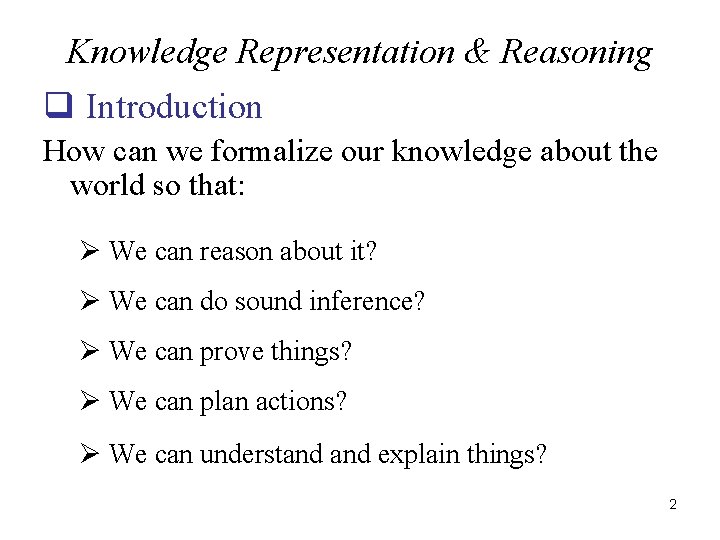 Knowledge Representation & Reasoning

❑ Introduction

How can we formalize our knowledge about the world so that:

➢ We can reason about it?

➢ We can do sound inference?

➢ We can prove things?

➢ We can plan actions?

➢ We can understand and explain things?

2